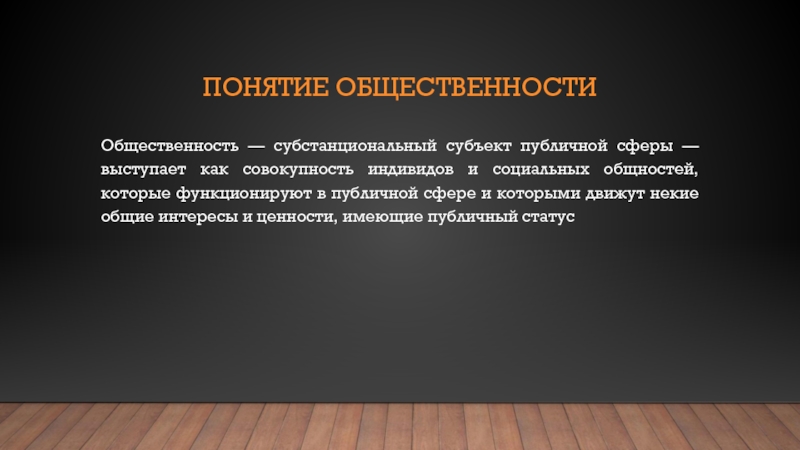 ПОНЯТИЕ ОБЩЕСТВЕННОСТИ

Общественность — субстанциональный субъект публичной сферы — выступает как совокупность индивидов и социальных общностей, которые функционируют в публичной сфере и которыми движут некие общие интересы и ценности, имеющие публичный статус